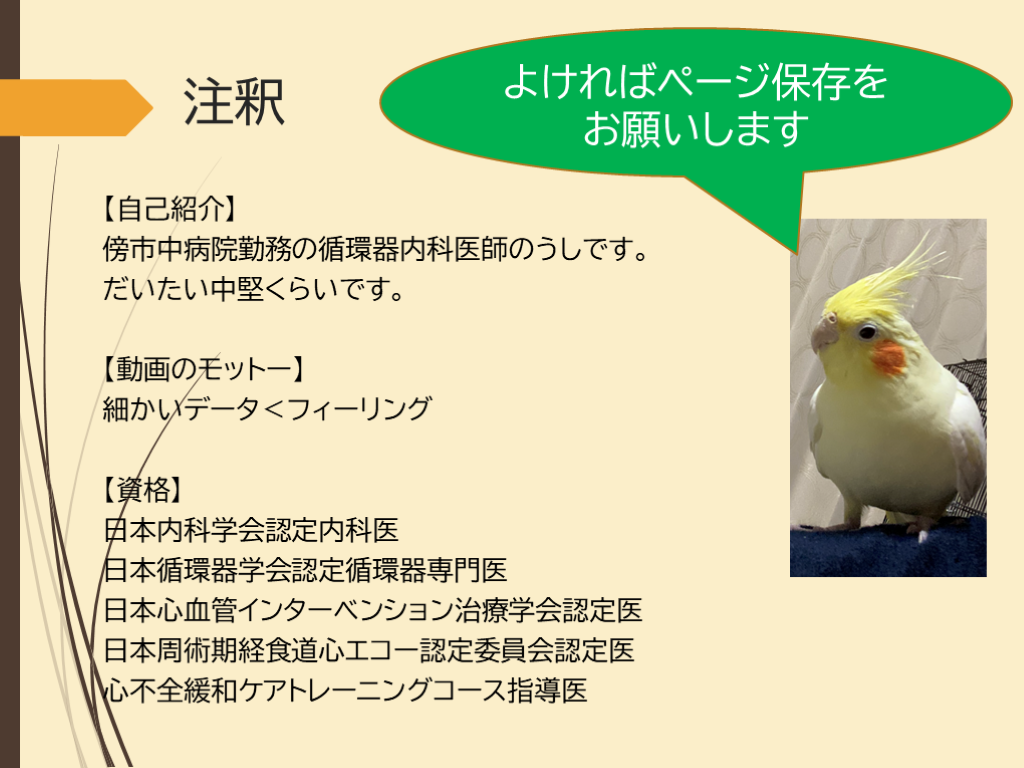 注釈

よければページ保存をお願いします

【自己紹介】
傍市中病院勤務の循環器内科医師のうしです。
だいたい中堅くらいです。

【動画のモットー】
細かいデータ＜フィーリング

【資格】
日本内科学会認定内科医
日本循環器学会認定循環器専門医
日本心血管インターベンション治療学会認定医
日本周術期経食道心エコー認定委員会認定医
心不全緩和ケアトレーニングコース指導医